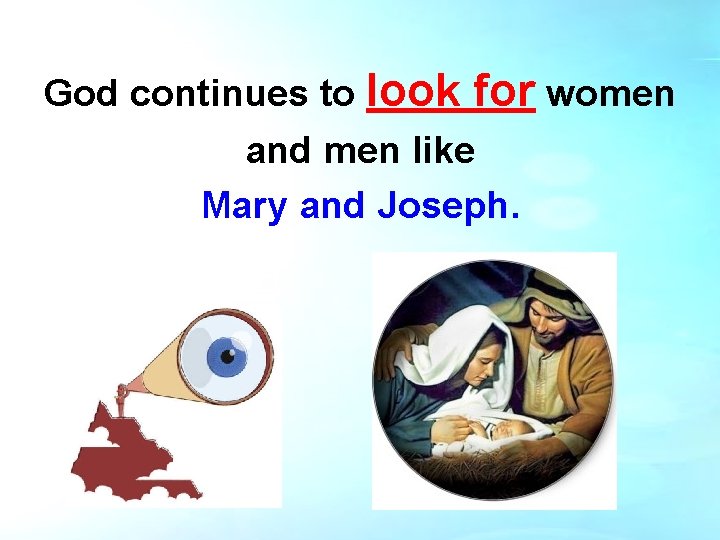 God continues to look for women and men like

Mary and Joseph.